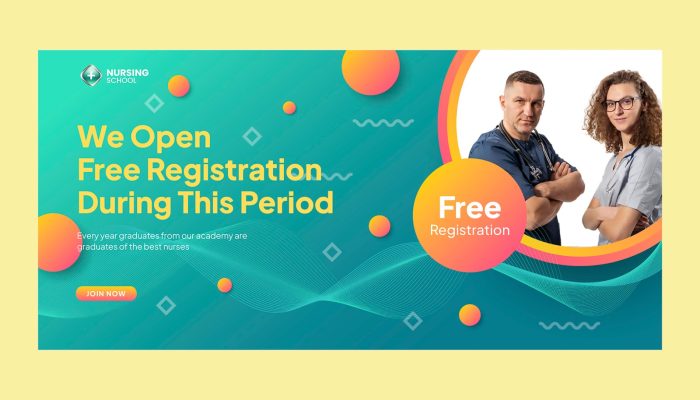 NURSING
SCHOOL

We Open
Free Registration
During This Period

Every year graduates from our academy are graduates of the best nurses

JOIN NOW

Free
Registration